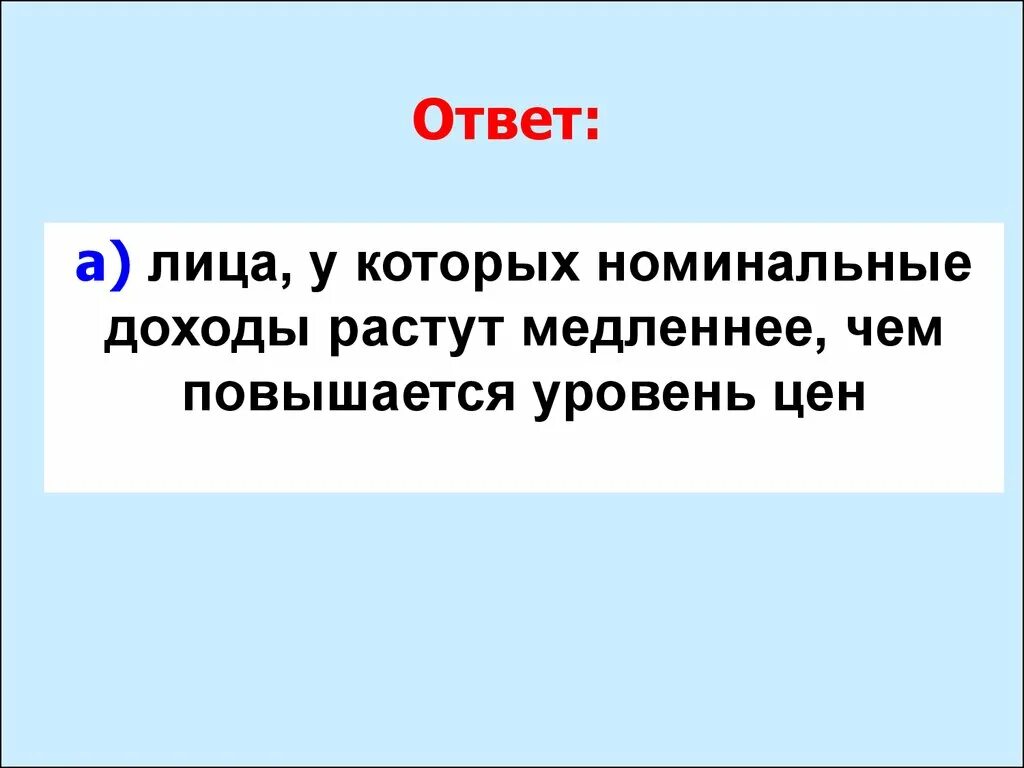 Ответ:

а) лица, у которых номинальные доходы растут медленнее, чем повышается уровень цен